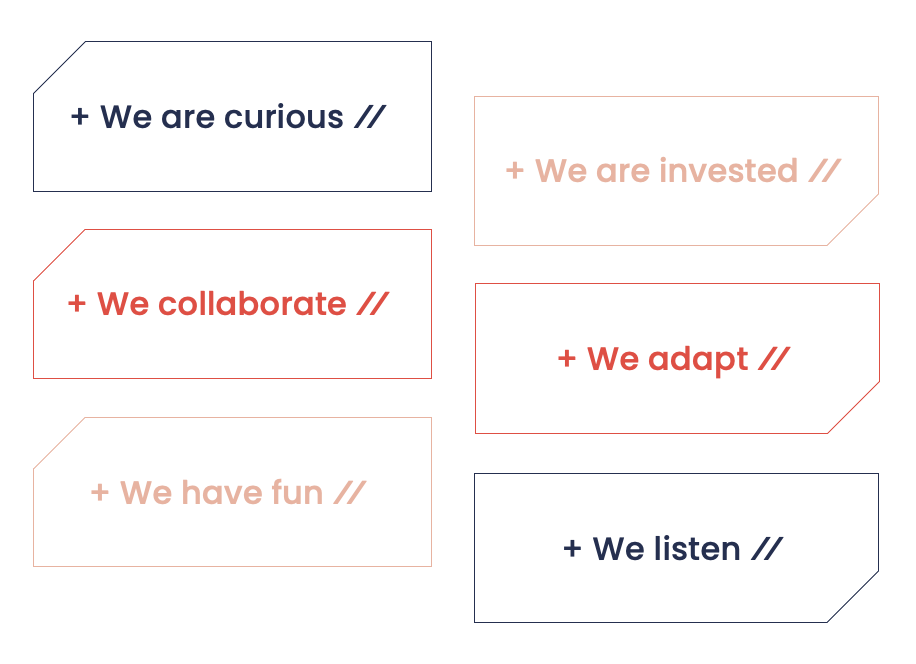 + We are curious //

+ We collaborate //

+ We have fun //

+ We are invested //

+ We adapt //

+ We listen //